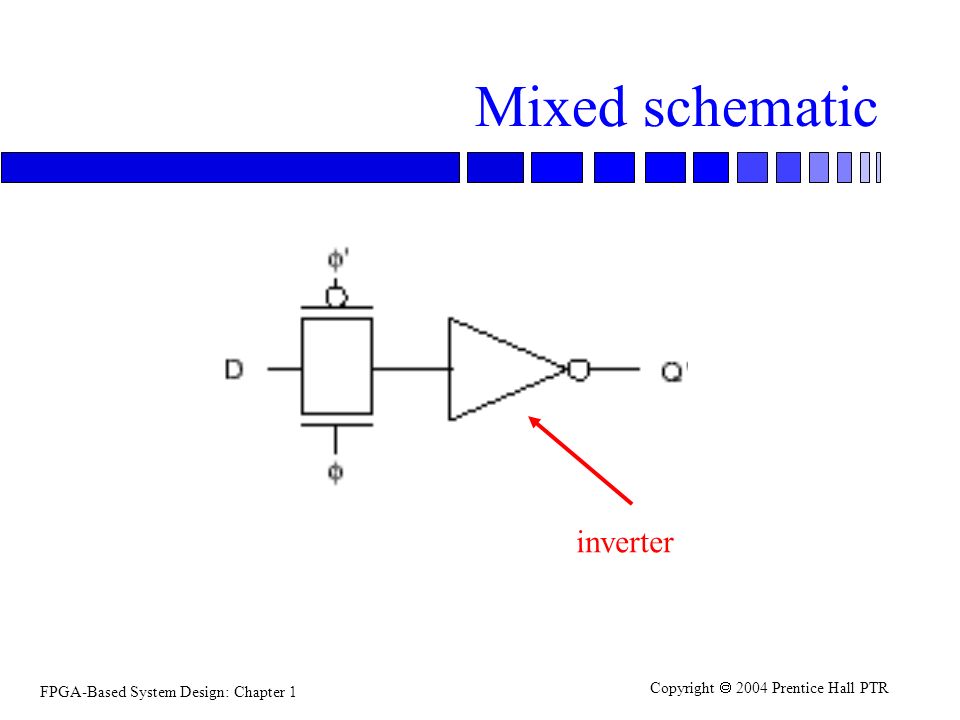 Mixed schematic

$\phi'$

D

Q'

$\phi$

inverter

FPGA-Based System Design: Chapter 1

Copyright © 2004 Prentice Hall PTR